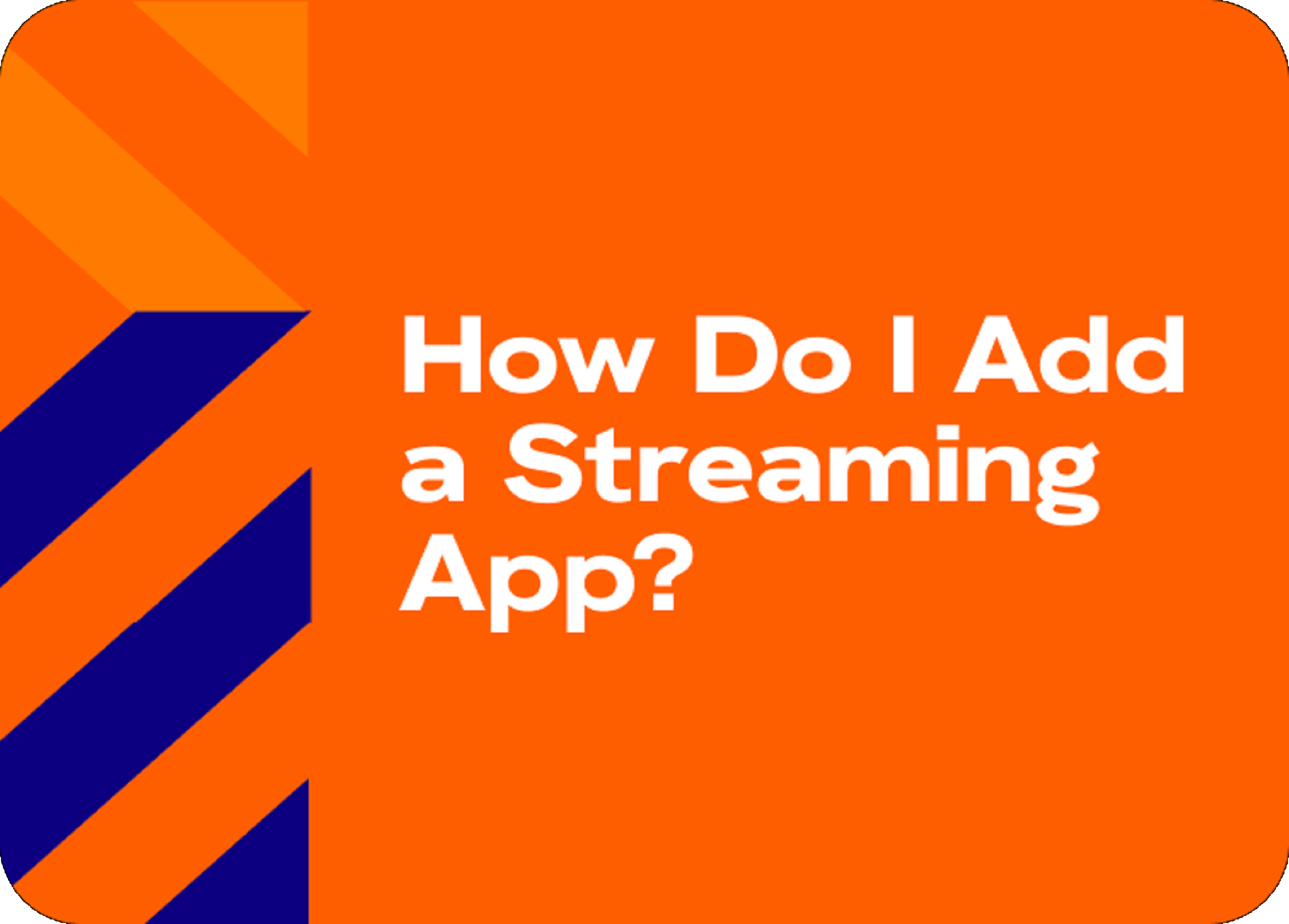 How Do I Add a Streaming App?